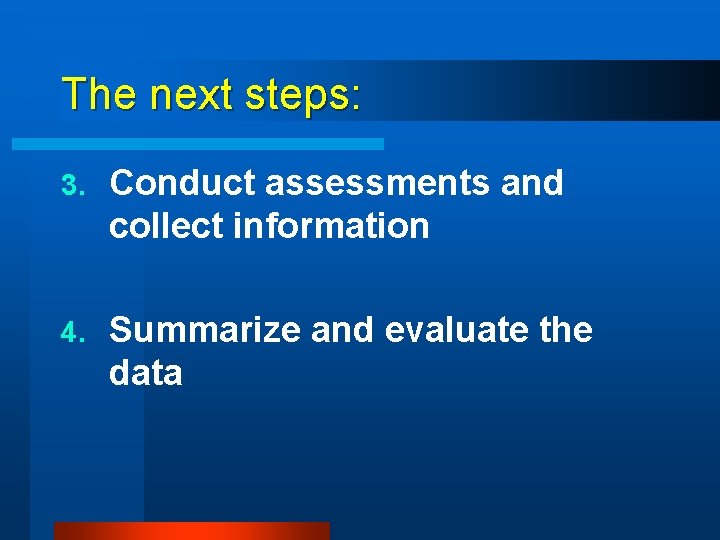 The next steps:

3. Conduct assessments and collect information

4. Summarize and evaluate the data